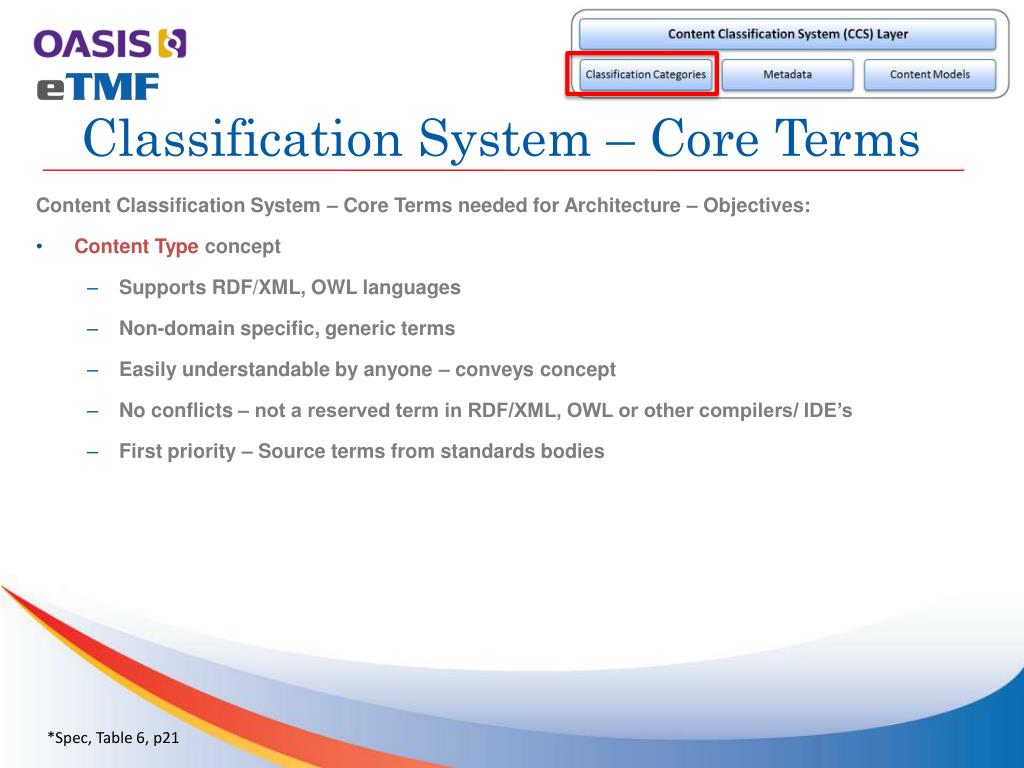 OASIS
eTMF

Content Classification System (CCS) Layer

Classification Categories
Metadata
Content Models

Classification System – Core Terms

Content Classification System – Core Terms needed for Architecture – Objectives:

• Content Type concept
– Supports RDF/XML, OWL languages
– Non-domain specific, generic terms
– Easily understandable by anyone – conveys concept
– No conflicts – not a reserved term in RDF/XML, OWL or other compilers/ IDE's
– First priority – Source terms from standards bodies

*Spec, Table 6, p21